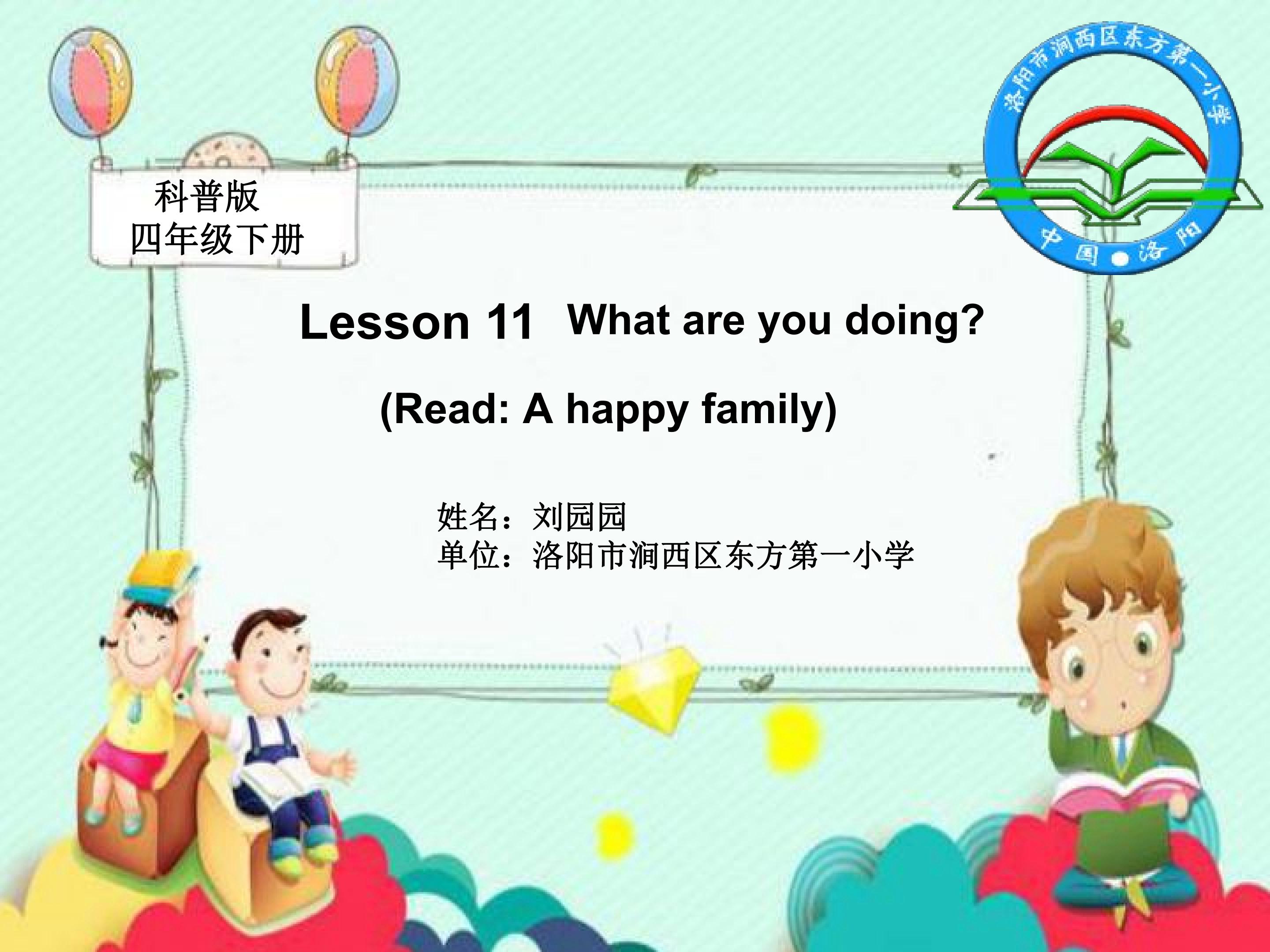 科普版
四年级下册

洛阳市涧西区东方第一小学
中国●洛阳

Lesson 11 What are you doing?

(Read: A happy family)

姓名：刘园园
单位：洛阳市涧西区东方第一小学